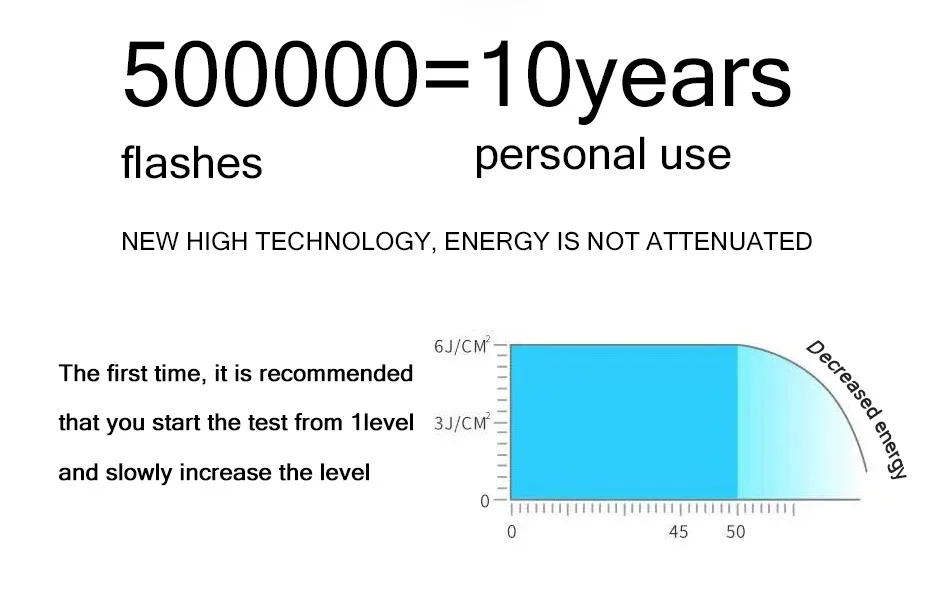 500000=10years

flashes personal use

NEW HIGH TECHNOLOGY, ENERGY IS NOT ATTENUATED

The first time, it is recommended that you start the test from 1level and slowly increase the level

$6J/CM^2$
$3J/CM^2$
0
0 45 50
Decreased energy